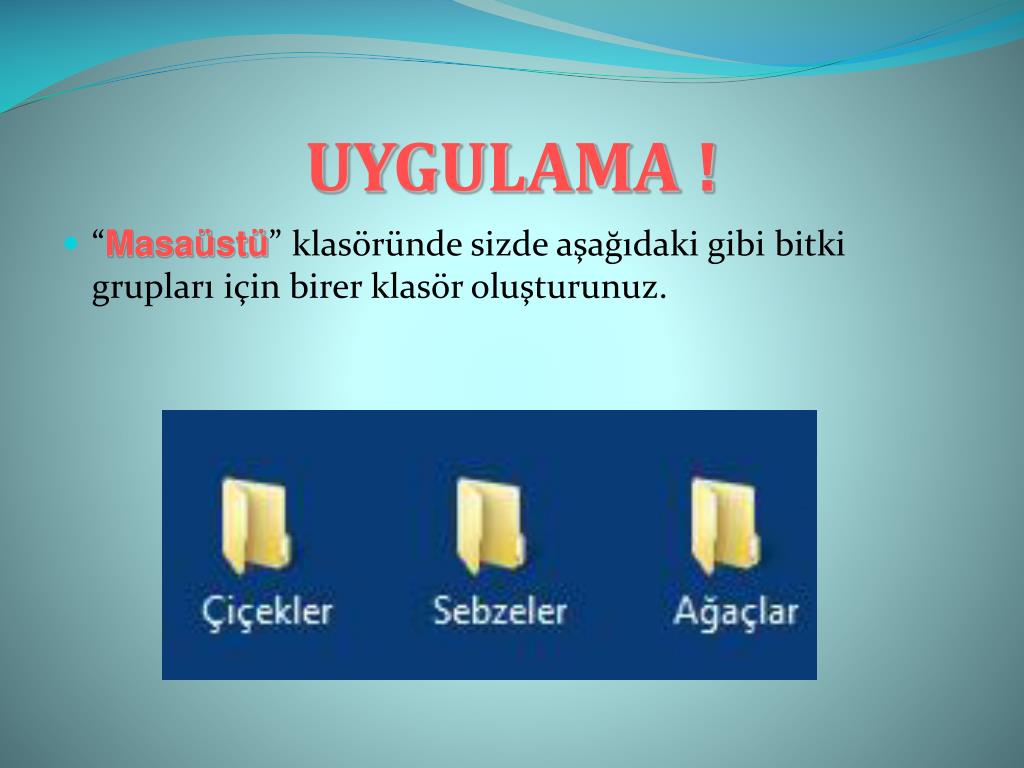 UYGULAMA !

“Masaüstü” klasöründe sizde aşağıdaki gibi bitki grupları için birer klasör oluşturunuz.

Çiçekler

Sebzeler

Ağaçlar